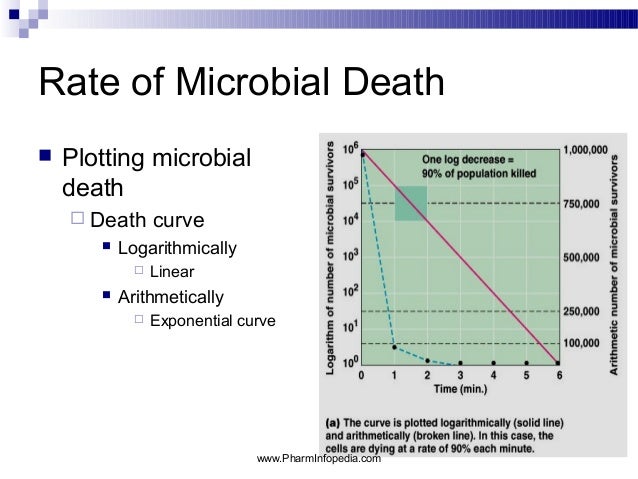 Rate of Microbial Death

Plotting microbial death

Death curve

Logarithmically

Linear

Arithmetically

Exponential curve

Logarithm of number of microbial survivors

$10^6$
$10^5$
$10^4$
$10^3$
$10^2$
$10^1$
$10^0$

One log decrease = 90% of population killed

1,000,000
750,000
500,000
250,000
100,000

Arithmetic number of microbial survivors

0 1 2 3 4 5 6
Time (min.)

(a) The curve is plotted logarithmically (solid line) and arithmetically (broken line). In this case, the cells are dying at a rate of 90% each minute.

www.PharmInfopedia.com